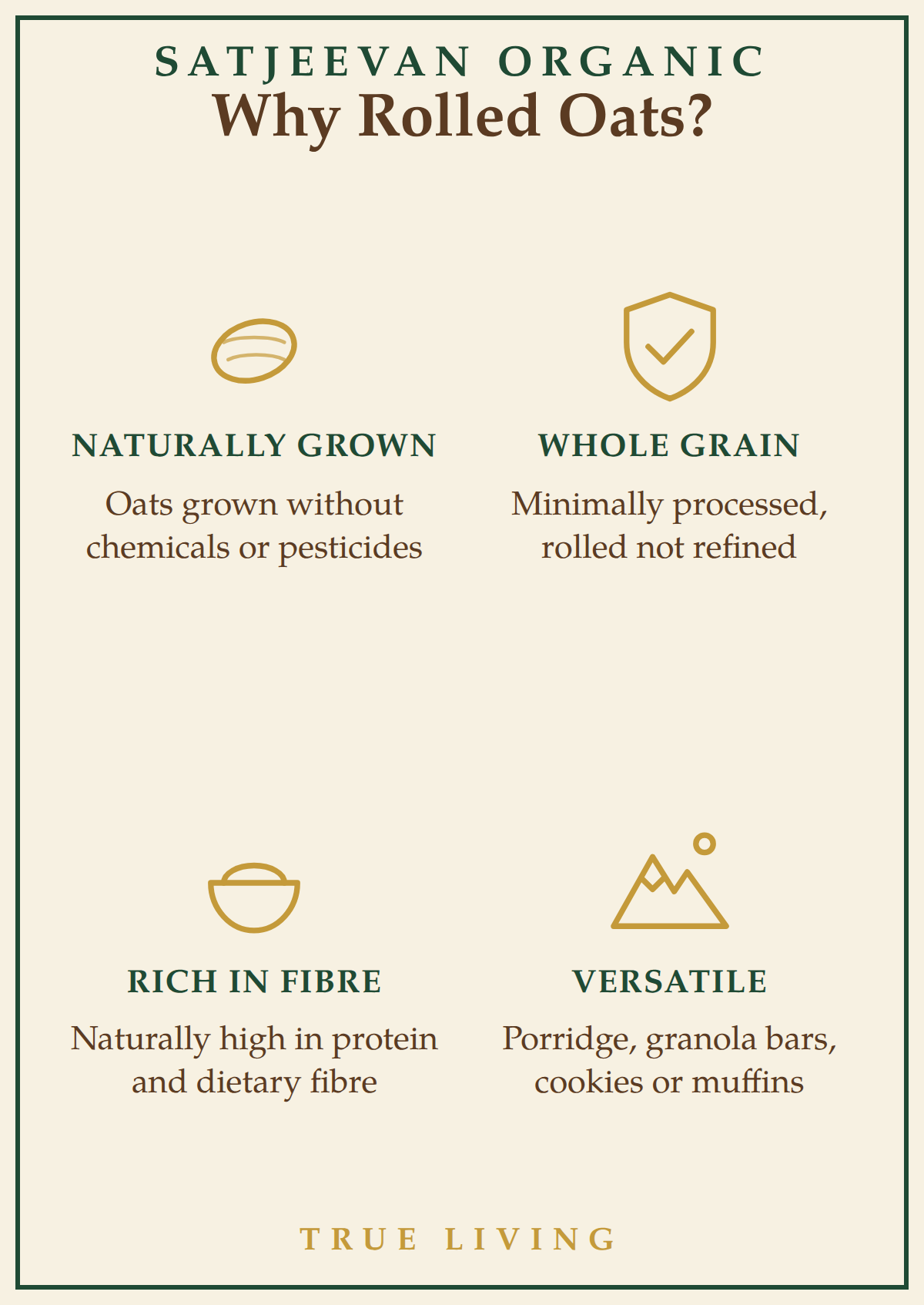 SATJEEVAN ORGANIC
Why Rolled Oats?

NATURALLY GROWN

Oats grown without chemicals or pesticides

WHOLE GRAIN

Minimally processed, rolled not refined

RICH IN FIBRE

Naturally high in protein and dietary fibre

VERSATILE

Porridge, granola bars, cookies or muffins

TRUE LIVING